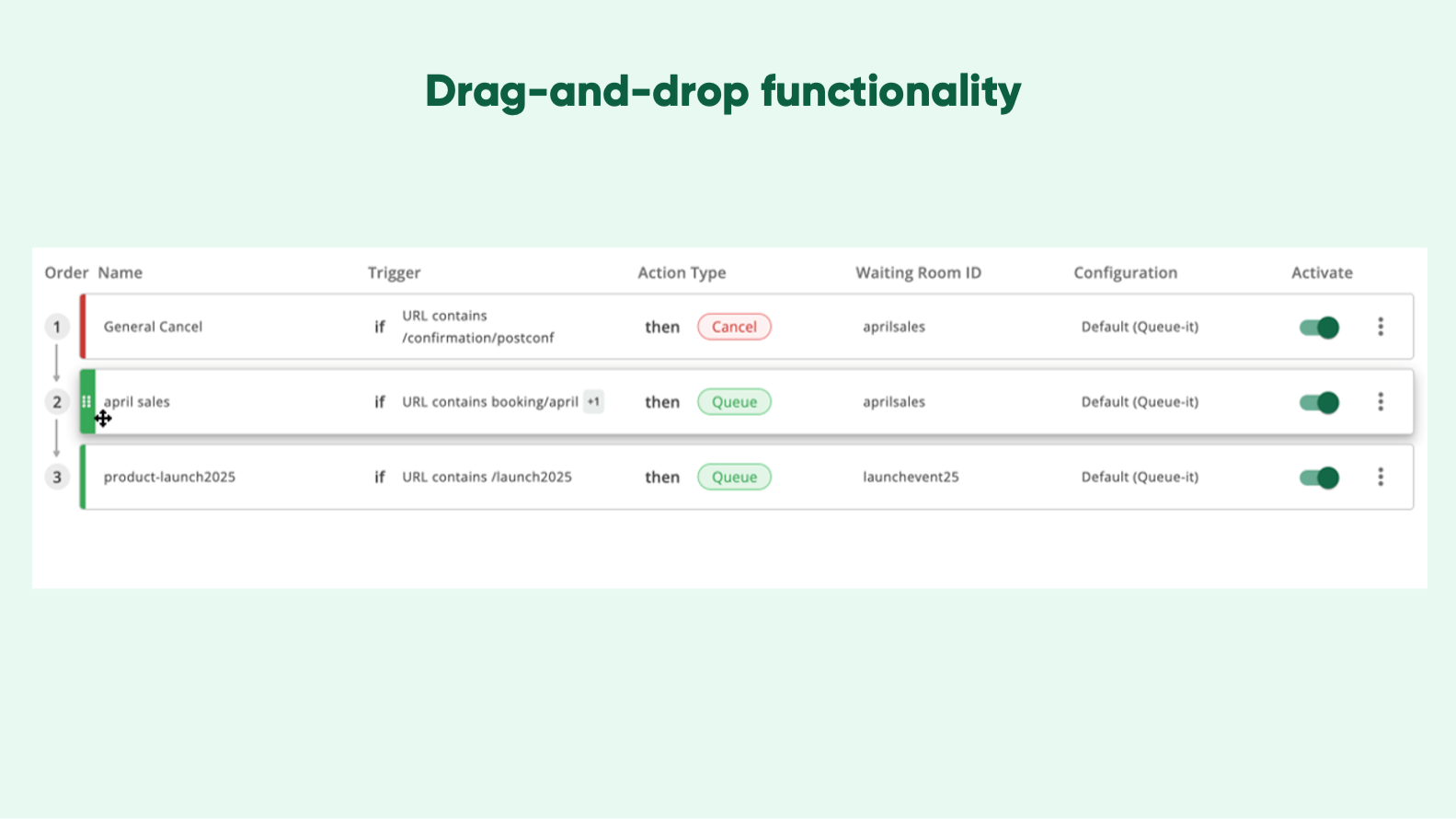 Drag-and-drop functionality

| Order | Name | Trigger | Action Type | Waiting Room ID | Configuration | Activate |
|---|---|---|---|---|---|---|
| 1 | General Cancel | if URL contains /confirmation/postconf | then Cancel | aprilsales | Default (Queue-it) | |
| 2 | april sales | if URL contains booking/april +1 | then Queue | aprilsales | Default (Queue-it) | |
| 3 | product-launch2025 | if URL contains /launch2025 | then Queue | launchevent25 | Default (Queue-it) | |